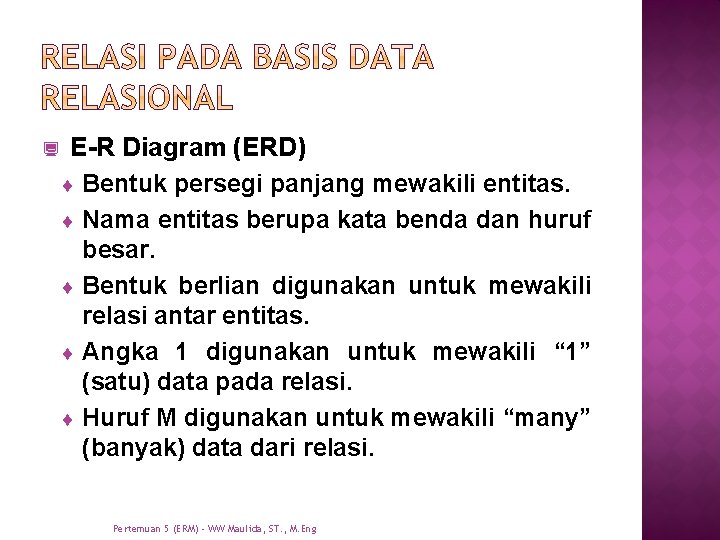 RELASI PADA BASIS DATA RELASIONAL

E-R Diagram (ERD)

Bentuk persegi panjang mewakili entitas.

Nama entitas berupa kata benda dan huruf besar.

Bentuk berlian digunakan untuk mewakili relasi antar entitas.

Angka 1 digunakan untuk mewakili “1” (satu) data pada relasi.

Huruf M digunakan untuk mewakili “many” (banyak) data dari relasi.

Pertemuan 5 (ERM) - WW Maulida, ST., M.Eng